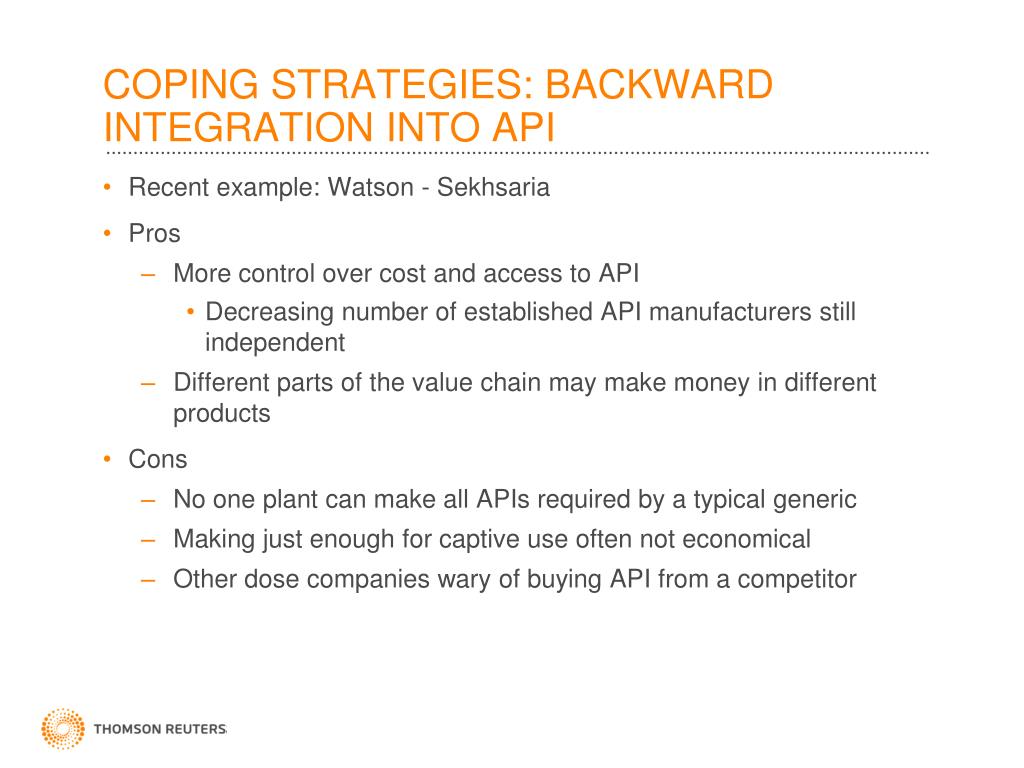 COPING STRATEGIES: BACKWARD INTEGRATION INTO API

• Recent example: Watson - Sekhsaria
• Pros
– More control over cost and access to API
• Decreasing number of established API manufacturers still independent
– Different parts of the value chain may make money in different products
• Cons
– No one plant can make all APIs required by a typical generic
– Making just enough for captive use often not economical
– Other dose companies wary of buying API from a competitor

THOMSON REUTERS